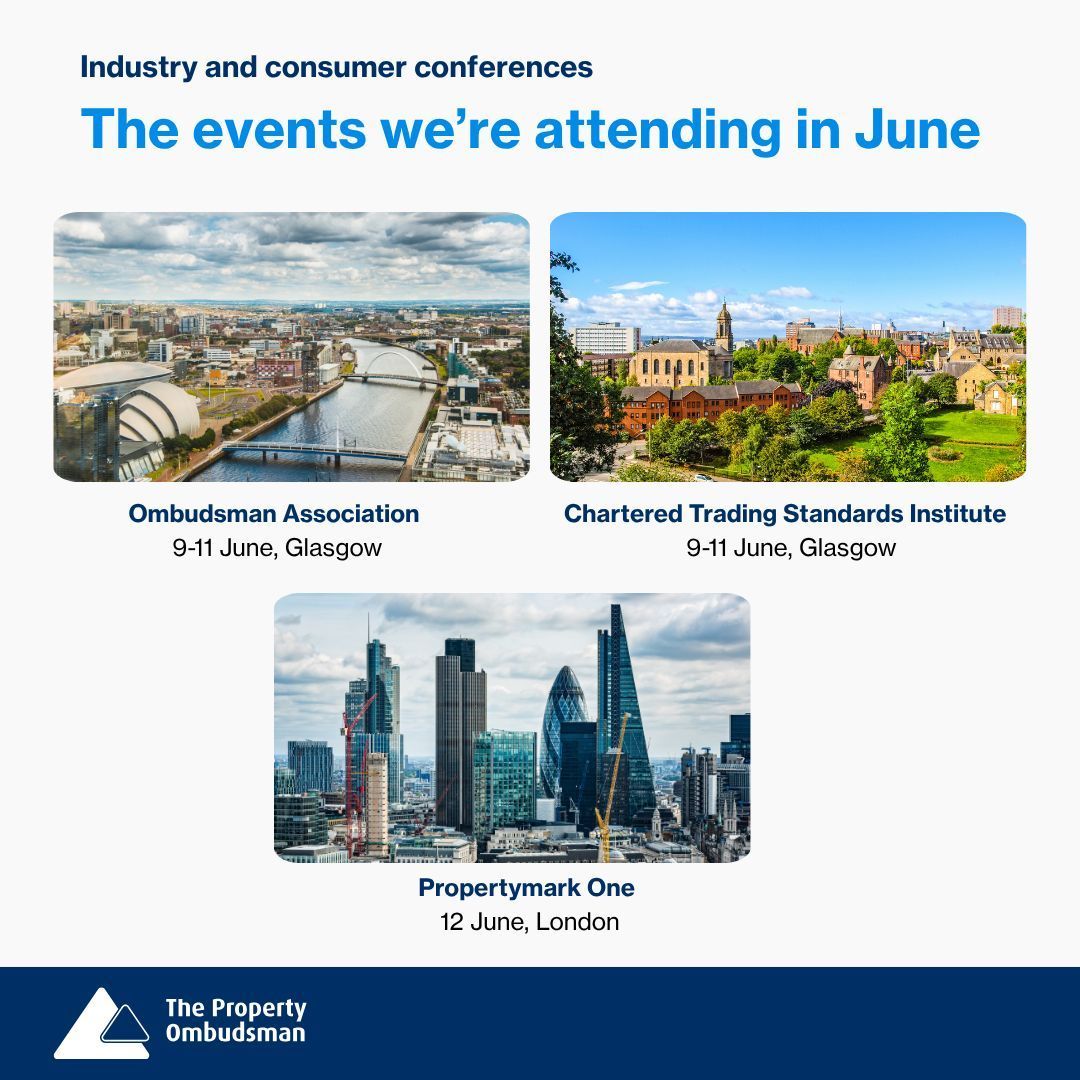 Industry and consumer conferences

The events we're attending in June

Ombudsman Association
9-11 June, Glasgow

Chartered Trading Standards Institute
9-11 June, Glasgow

Propertymark One
12 June, London

The Property Ombudsman